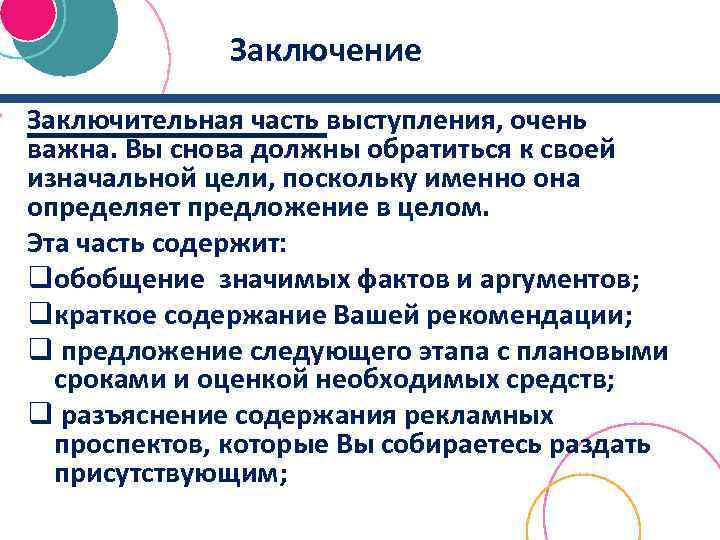 Заключение

Заключительная часть выступления, очень важна. Вы снова должны обратиться к своей изначальной цели, поскольку именно она определяет предложение в целом.

Эта часть содержит:

❑обобщение значимых фактов и аргументов;

❑краткое содержание Вашей рекомендации;

❑ предложение следующего этапа с плановыми сроками и оценкой необходимых средств;

❑ разъяснение содержания рекламных проспектов, которые Вы собираетесь раздать присутствующим;